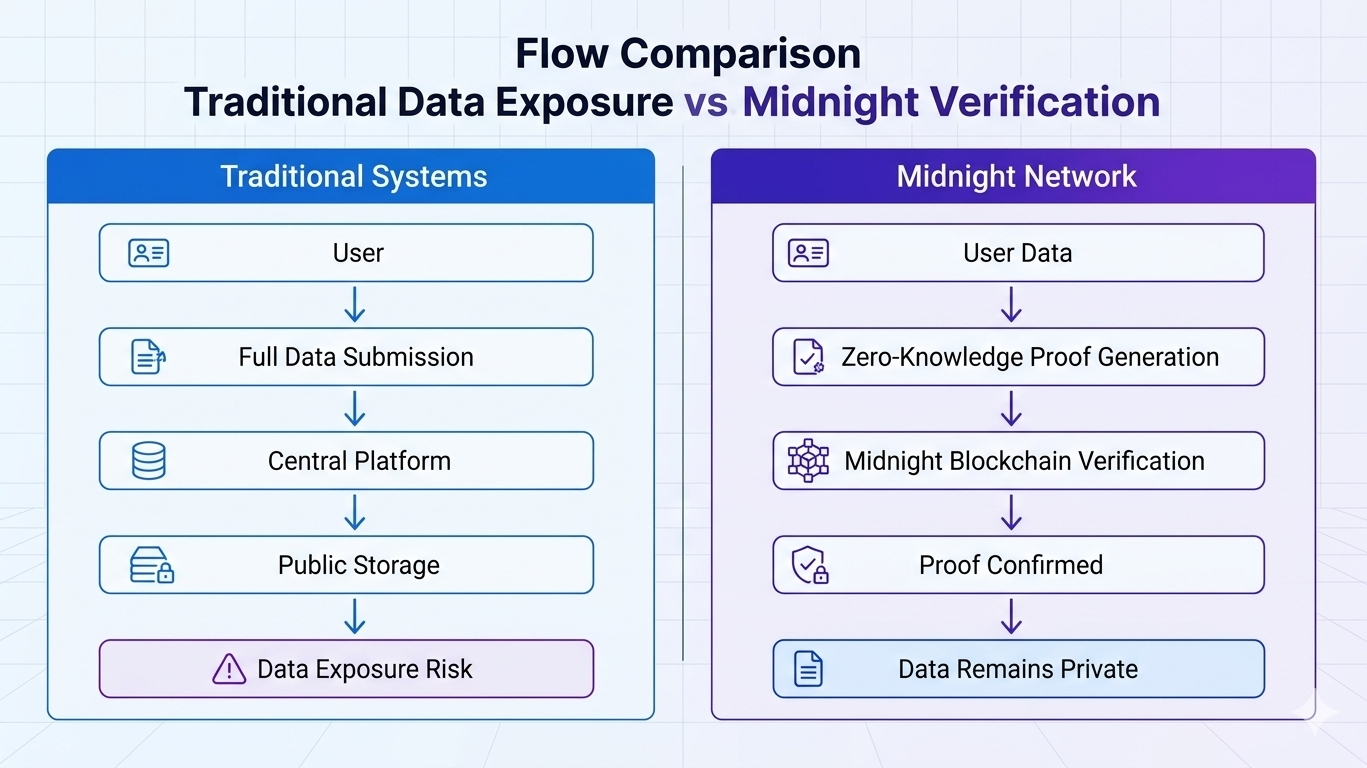 Flow Comparison
Traditional Data Exposure vs Midnight Verification

Traditional Systems

User

Full Data Submission

Central Platform

Public Storage

Data Exposure Risk

Midnight Network

User Data

Zero-Knowledge Proof Generation

Midnight Blockchain Verification

Proof Confirmed

Data Remains Private